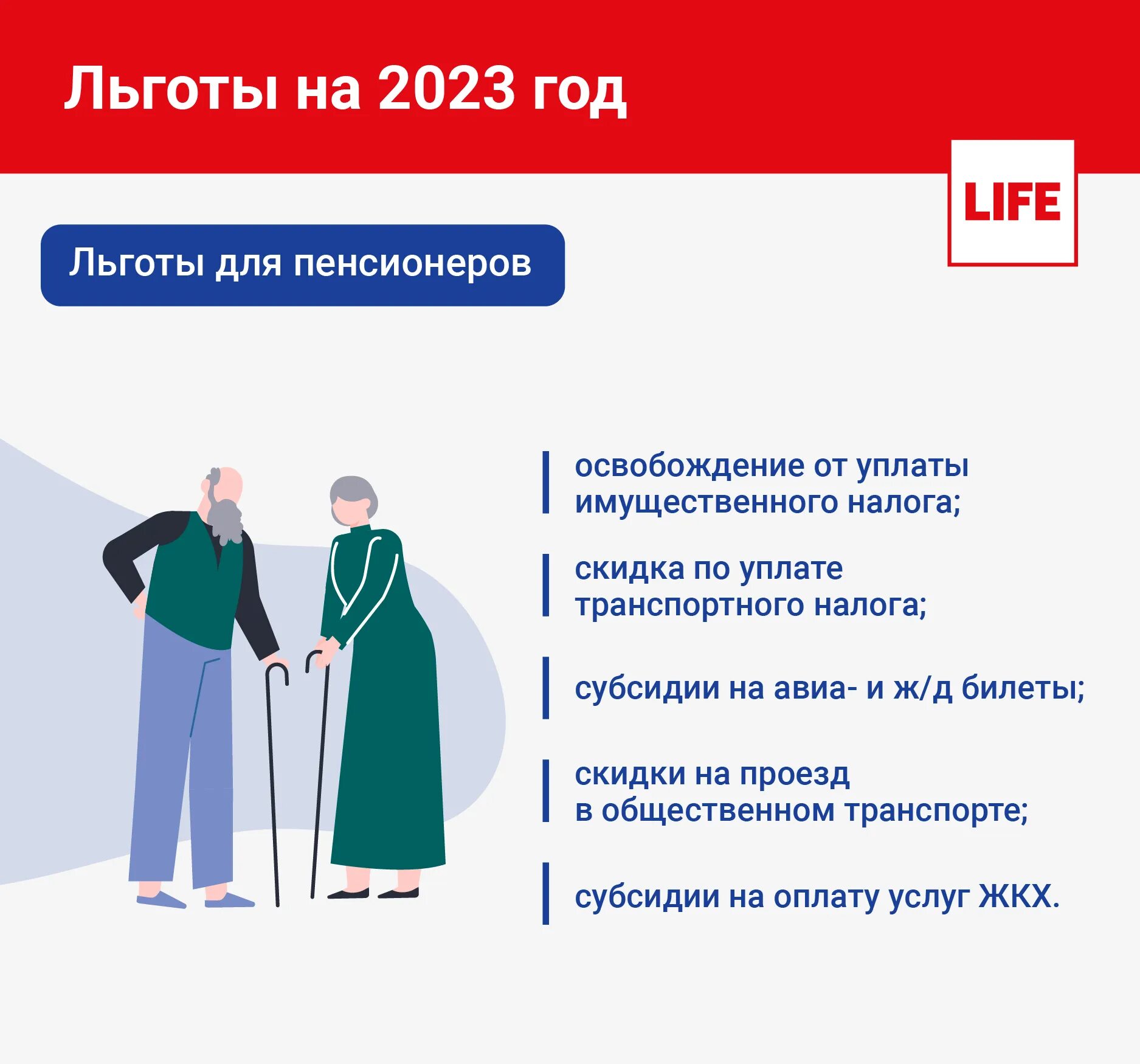 Льготы на 2023 год

LIFE

Льготы для пенсионеров

освобождение от уплаты имущественного налога;

скидка по уплате транспортного налога;

субсидии на авиа- и ж/д билеты;

скидки на проезд в общественном транспорте;

субсидии на оплату услуг ЖКХ.